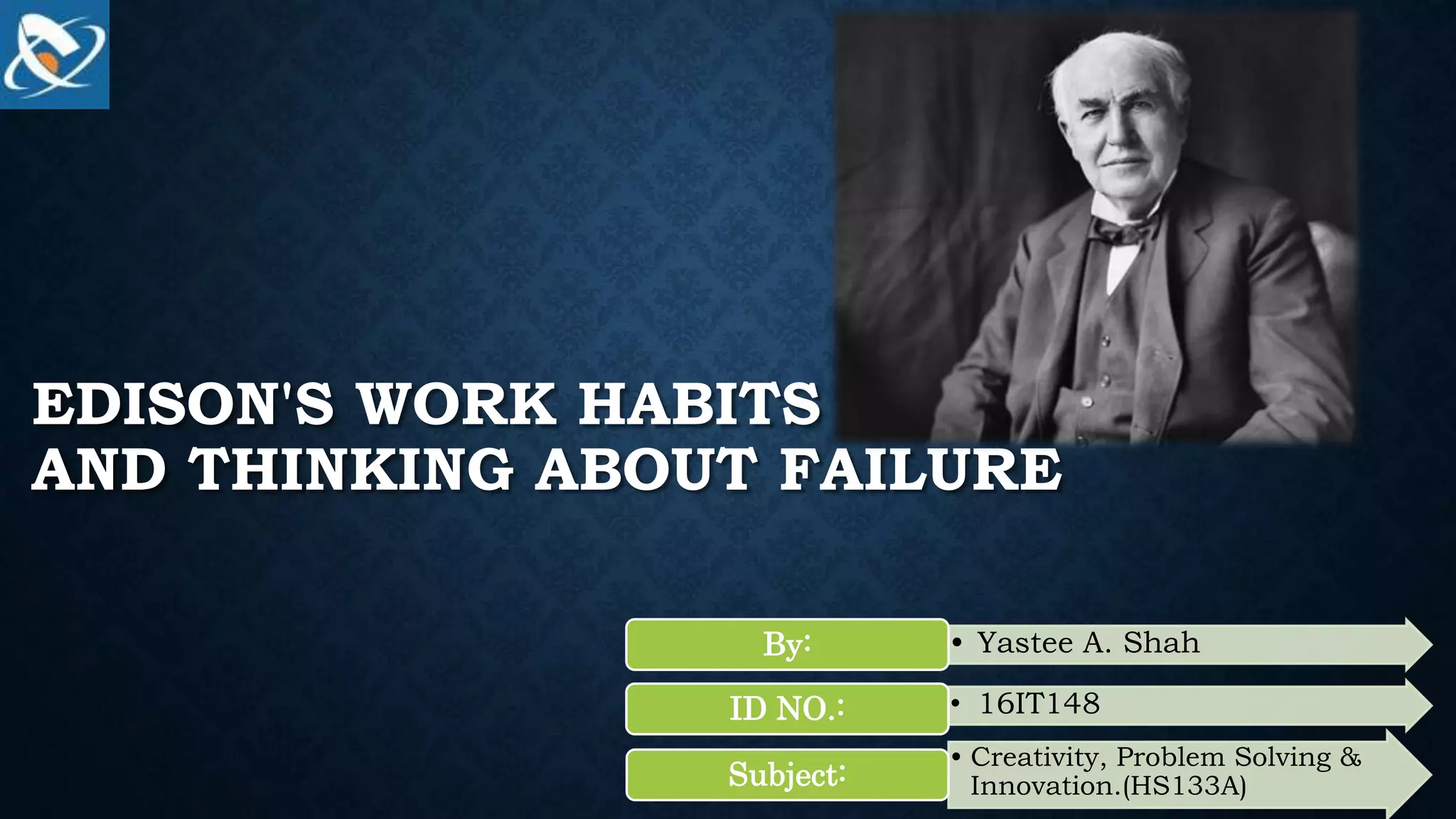 EDISON'S WORK HABITS AND THINKING ABOUT FAILURE

By:
• Yastee A. Shah

ID NO.:
• 16IT148

Subject:
• Creativity, Problem Solving & Innovation.(HS133A)